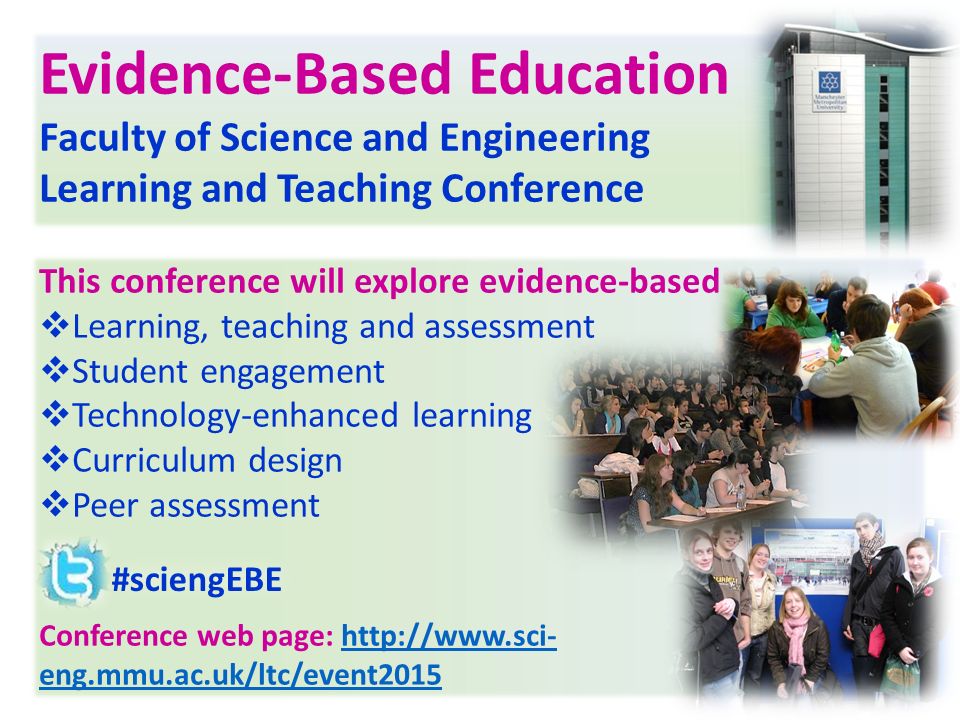 Evidence-Based Education
Faculty of Science and Engineering
Learning and Teaching Conference

Manchester Metropolitan University

This conference will explore evidence-based
❖Learning, teaching and assessment
❖Student engagement
❖Technology-enhanced learning
❖Curriculum design
❖Peer assessment

#sciengEBE

Conference web page: http://www.sci-eng.mmu.ac.uk/ltc/event2015